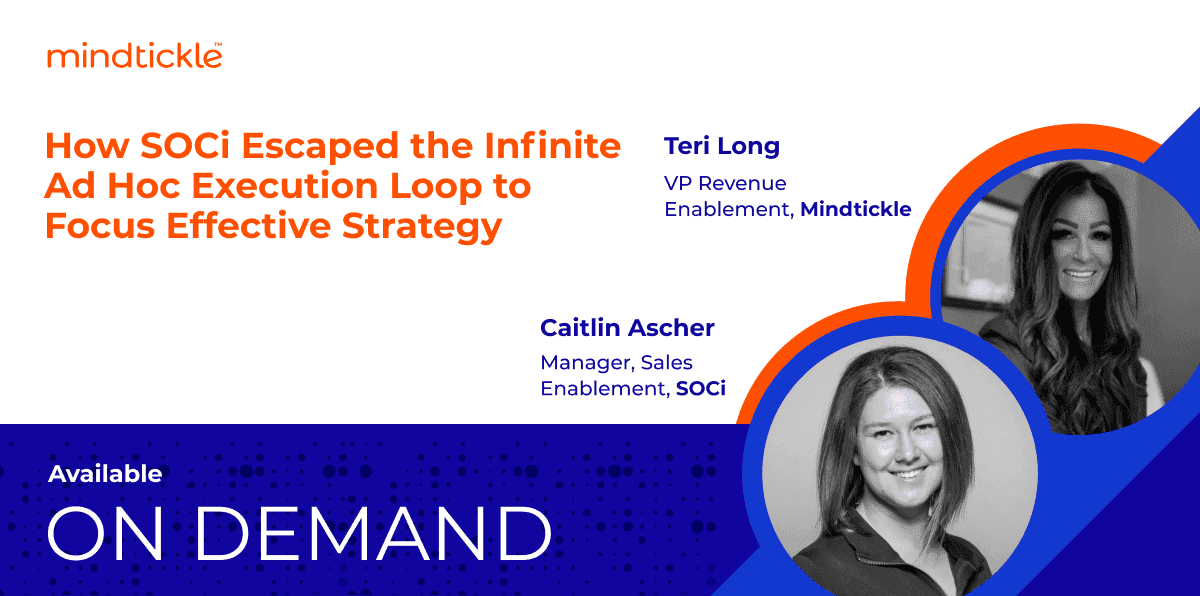 mindtickle™

How SOCi Escaped the Infinite Ad Hoc Execution Loop to Focus Effective Strategy

Teri Long

VP Revenue Enablement, Mindtickle

Caitlin Ascher

Manager, Sales Enablement, SOCi

Available

ON DEMAND